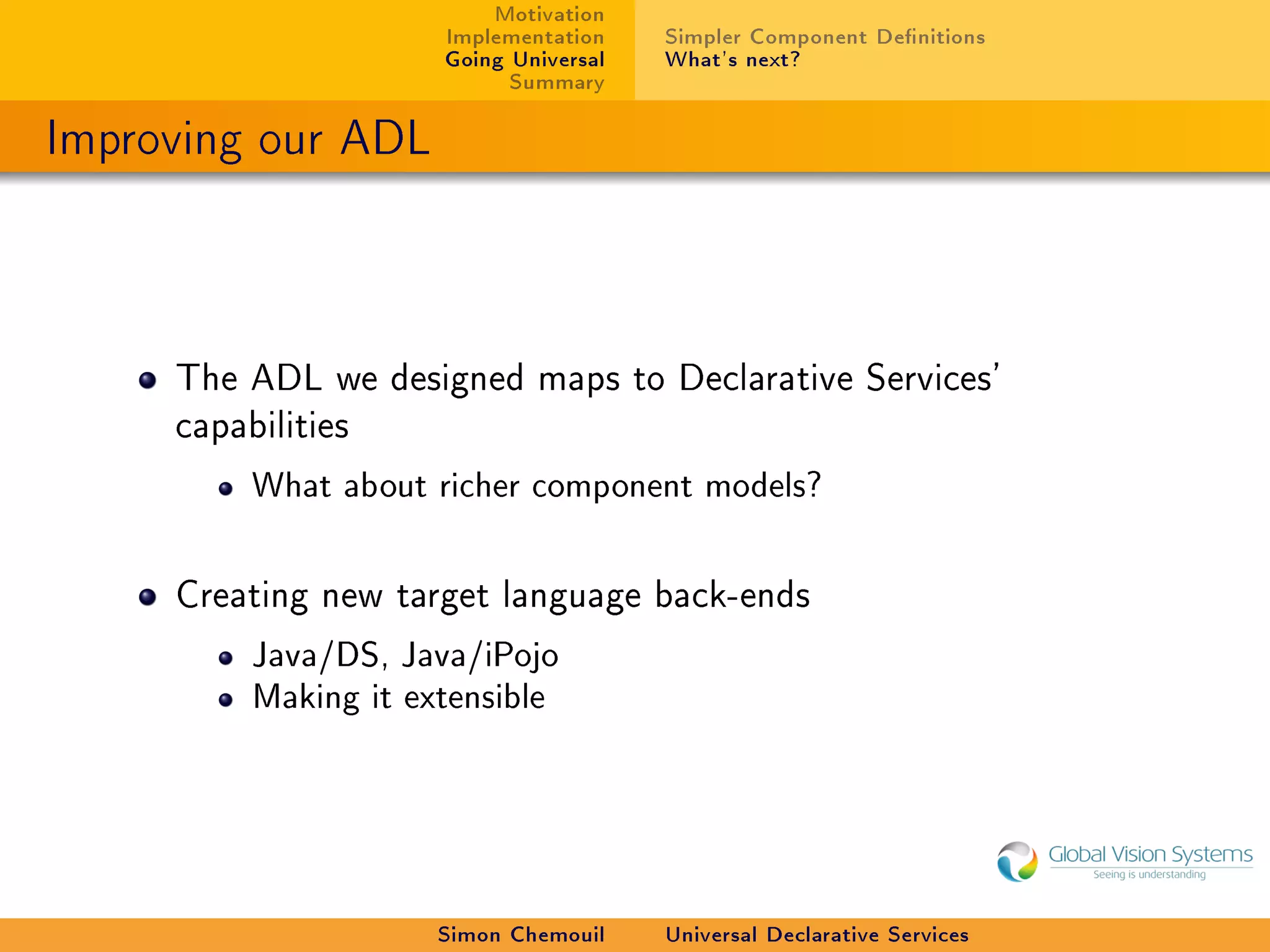 Motivation
Implementation
Going Universal
Summary

Simpler Component Definitions
What's next?

Improving our ADL

- The ADL we designed maps to Declarative Services' capabilities
  - What about richer component models?

- Creating new target language back-ends
  - Java/DS, Java/iPojo
  - Making it extensible

Global Vision Systems
Seeing is understanding

Simon Chemouil    Universal Declarative Services